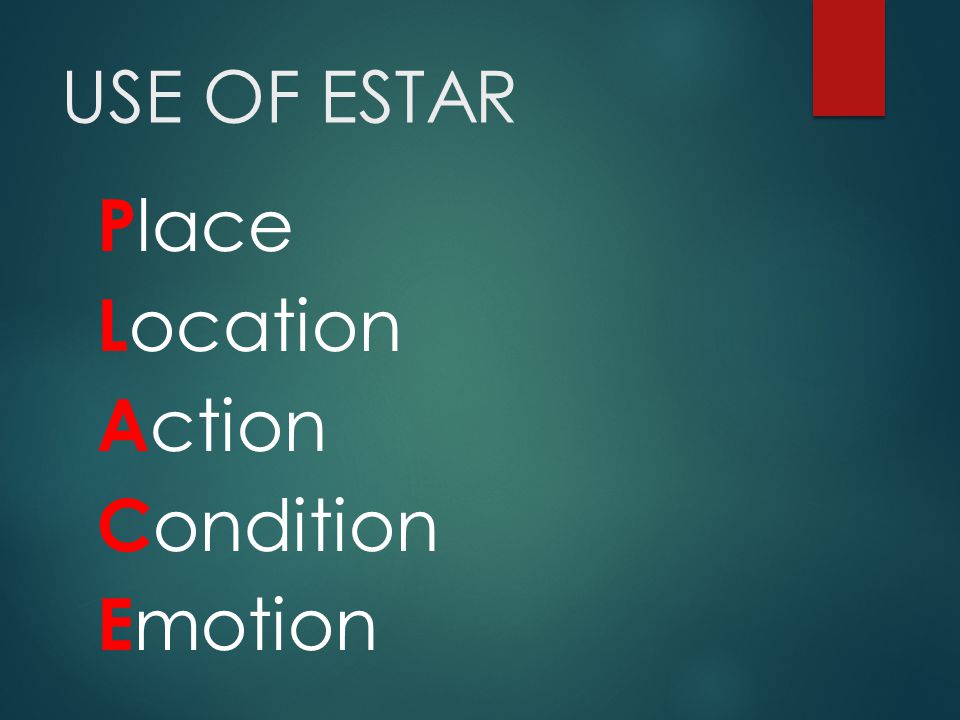 USE OF ESTAR

Place
Location
Action
Condition
Emotion